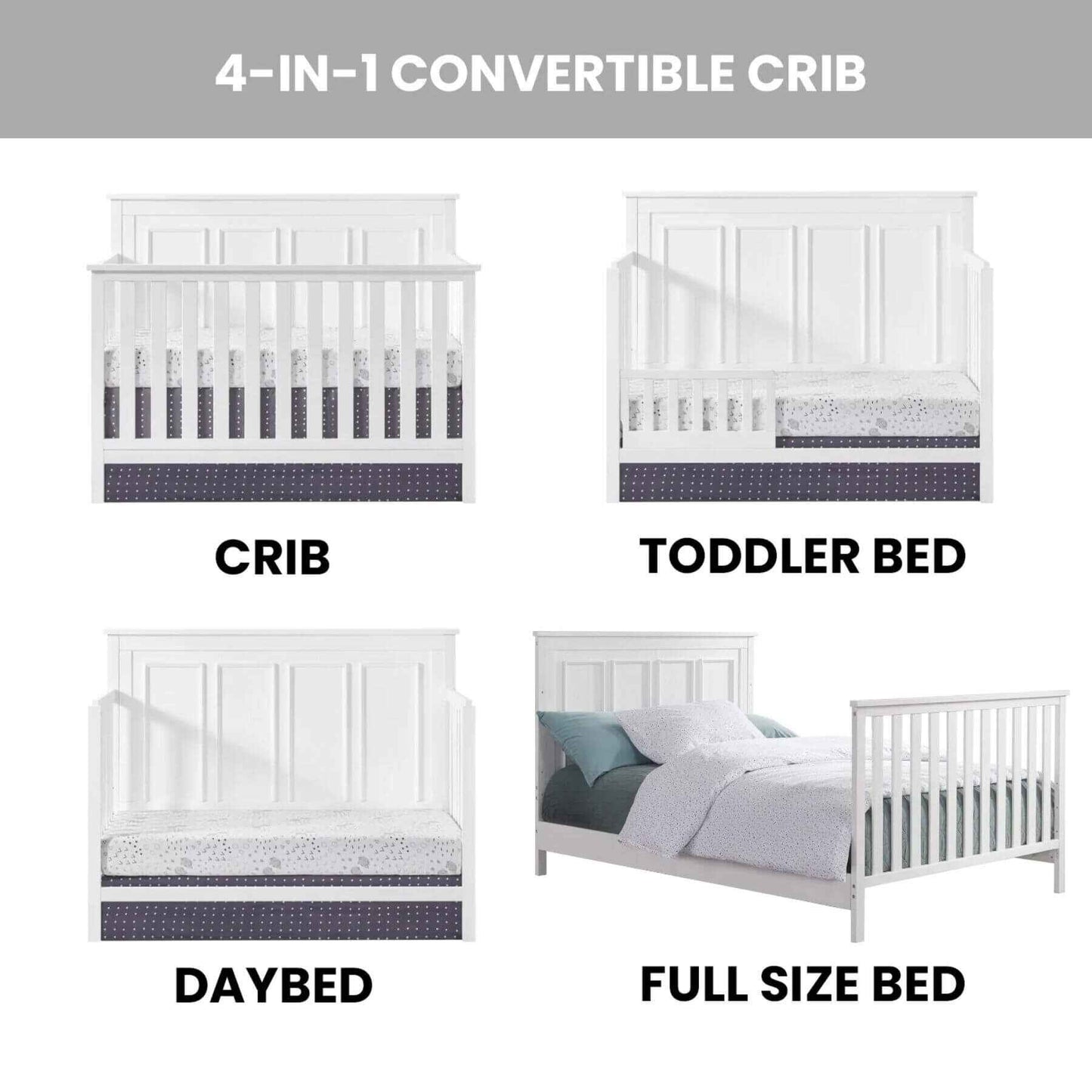 4-IN-1 CONVERTIBLE CRIB

CRIB

TODDLER BED

DAYBED

FULL SIZE BED